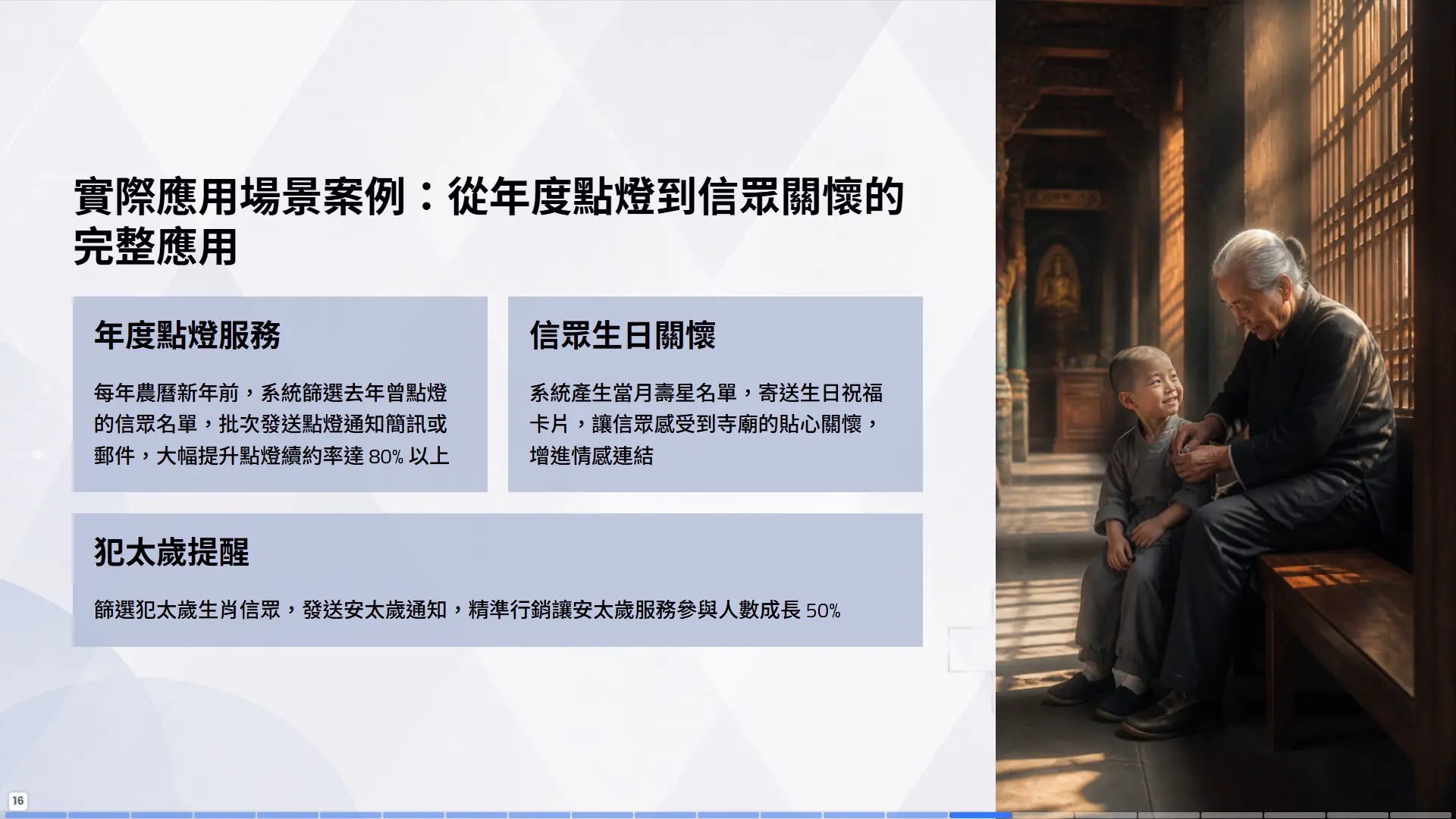 實際應用場景案例：從年度點燈到信眾關懷的完整應用

年度點燈服務

每年農曆新年前，系統篩選去年曾點燈的信眾名單，批次發送點燈通知簡訊或郵件，大幅提升點燈續約率達 80% 以上

信眾生日關懷

系統產生當月壽星名單，寄送生日祝福卡片，讓信眾感受到寺廟的貼心關懷，增進情感連結

犯太歲提醒

篩選犯太歲生肖信眾，發送安太歲通知，精準行銷讓安太歲服務參與人數成長 50%

16